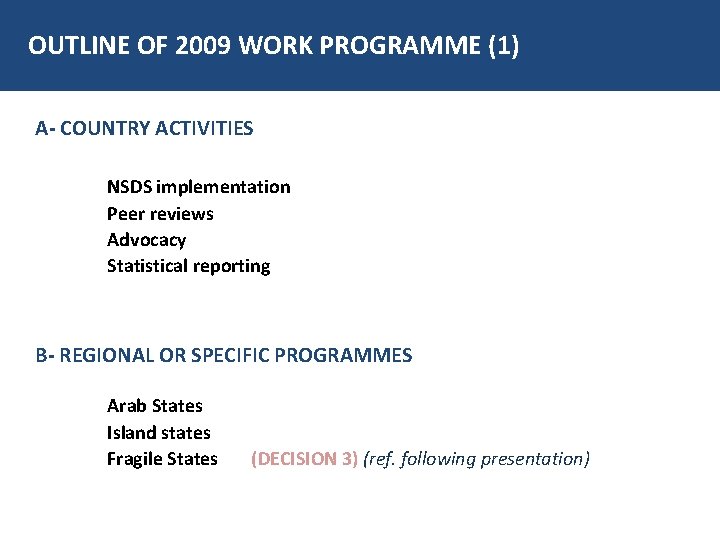 OUTLINE OF 2009 WORK PROGRAMME (1)

A- COUNTRY ACTIVITIES

NSDS implementation
Peer reviews
Advocacy
Statistical reporting

B- REGIONAL OR SPECIFIC PROGRAMMES

Arab States
Island states
Fragile States (DECISION 3) (ref. following presentation)